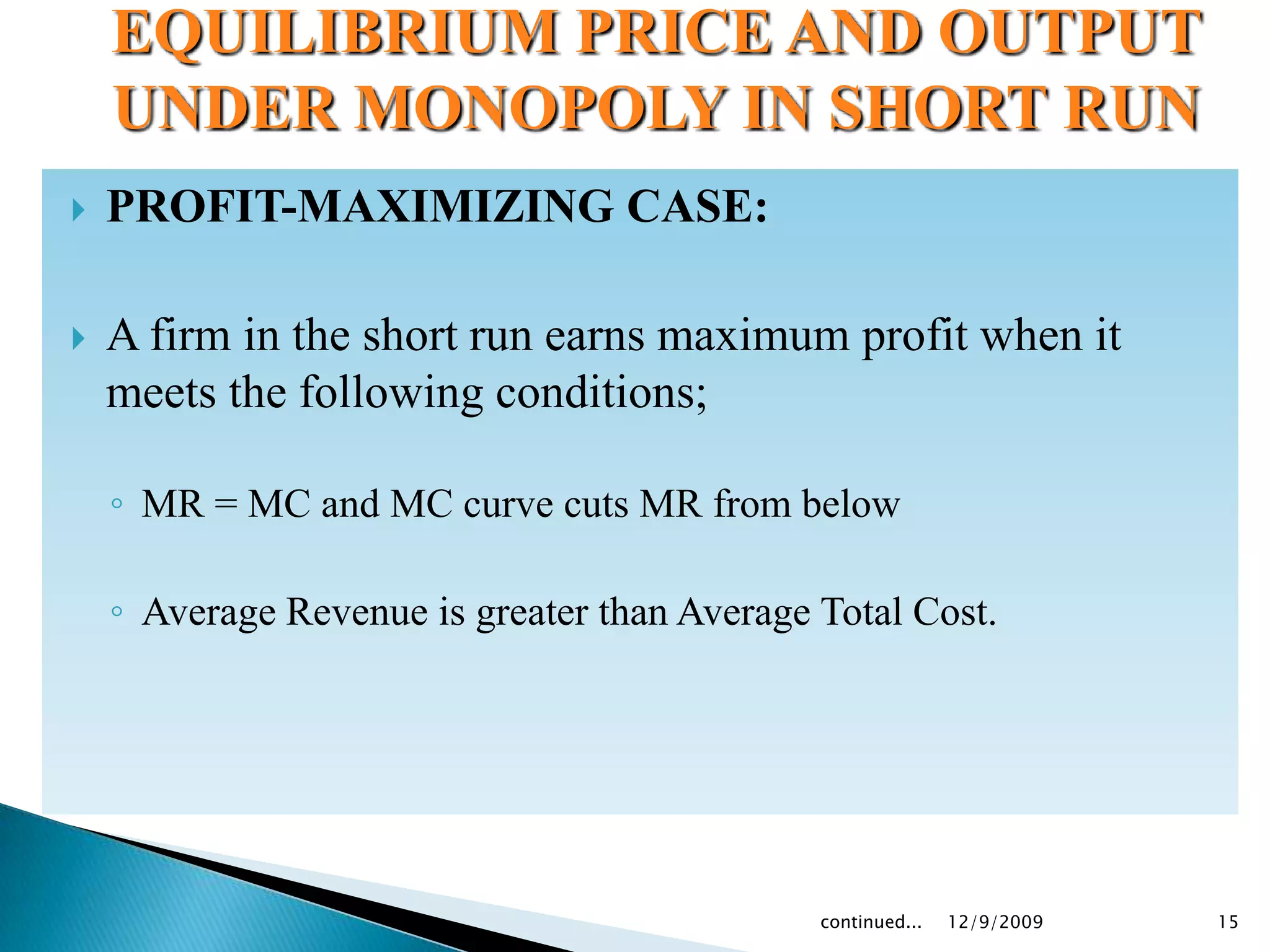 EQUILIBRIUM PRICE AND OUTPUT UNDER MONOPOLY IN SHORT RUN

PROFIT-MAXIMIZING CASE:

A firm in the short run earns maximum profit when it meets the following conditions;

MR = MC and MC curve cuts MR from below

Average Revenue is greater than Average Total Cost.

continued... 12/9/2009 15